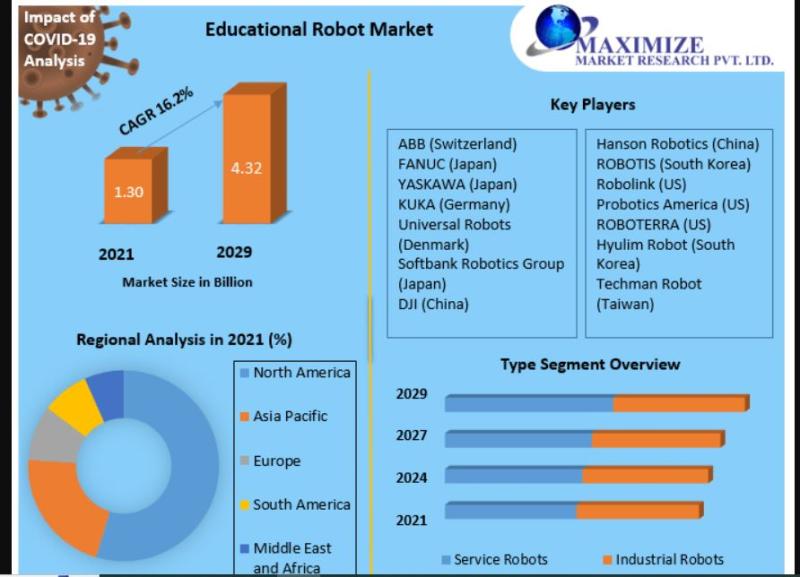 Impact of COVID-19 Analysis

Educational Robot Market

MAXIMIZE
MARKET RESEARCH PVT. LTD.

CAGR 16.2%

1.30

4.32

2021

2029

Market Size in Billion

Key Players

ABB (Switzerland)
FANUC (Japan)
YASKAWA (Japan)
KUKA (Germany)
Universal Robots (Denmark)
Softbank Robotics Group (Japan)
DJI (China)

Hanson Robotics (China)
ROBOTIS (South Korea)
Robolink (US)
Probotics America (US)
ROBOTERRA (US)
Hyulim Robot (South Korea)
Techman Robot (Taiwan)

Regional Analysis in 2021 (%)

North America
Asia Pacific
Europe
South America
Middle East and Africa

Type Segment Overview

2029
2027
2024
2021

Service Robots
Industrial Robots